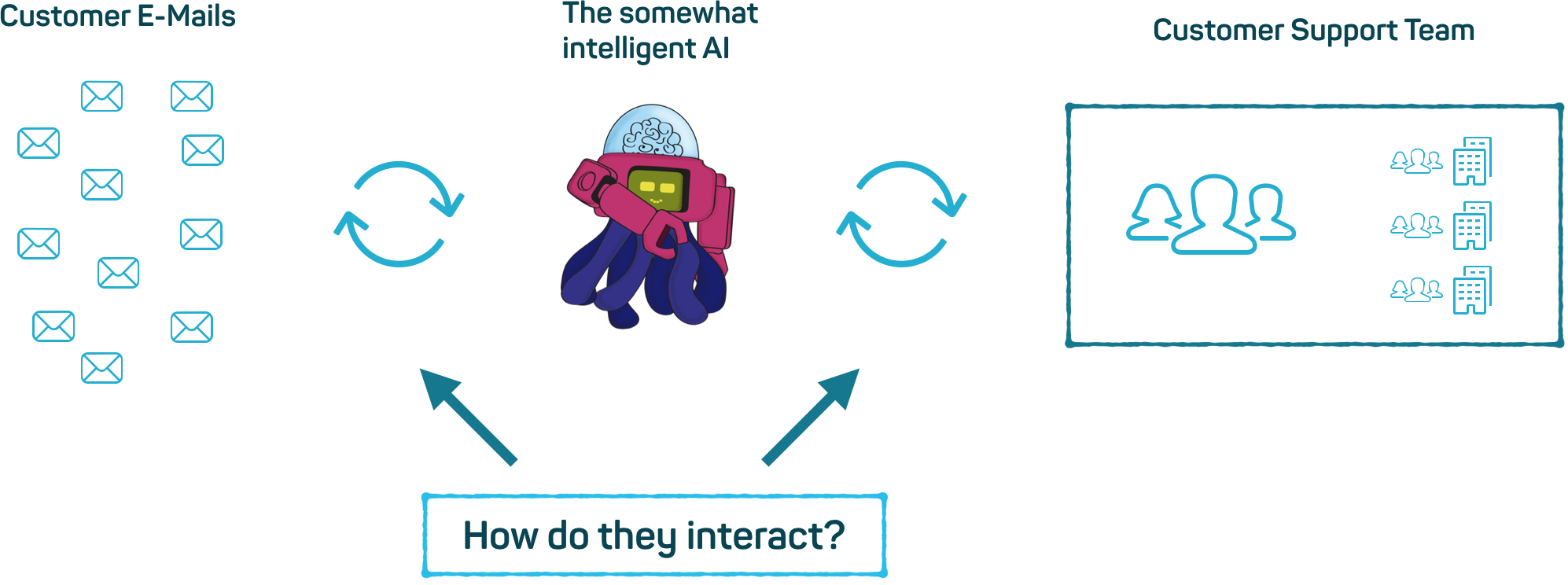 Customer E-Mails

The somewhat intelligent AI

Customer Support Team

How do they interact?